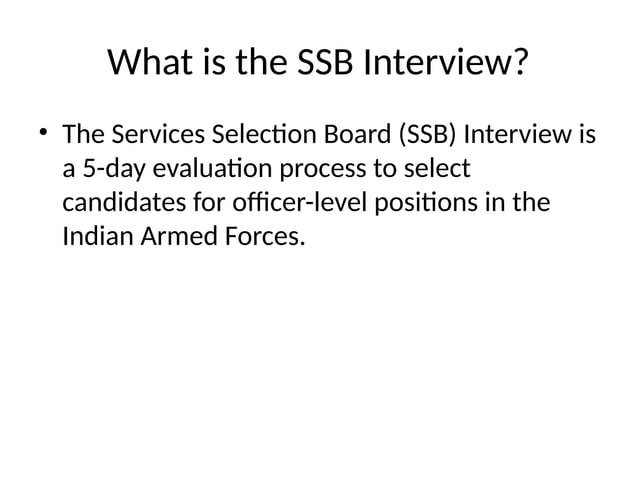 What is the SSB Interview?

• The Services Selection Board (SSB) Interview is a 5-day evaluation process to select candidates for officer-level positions in the Indian Armed Forces.